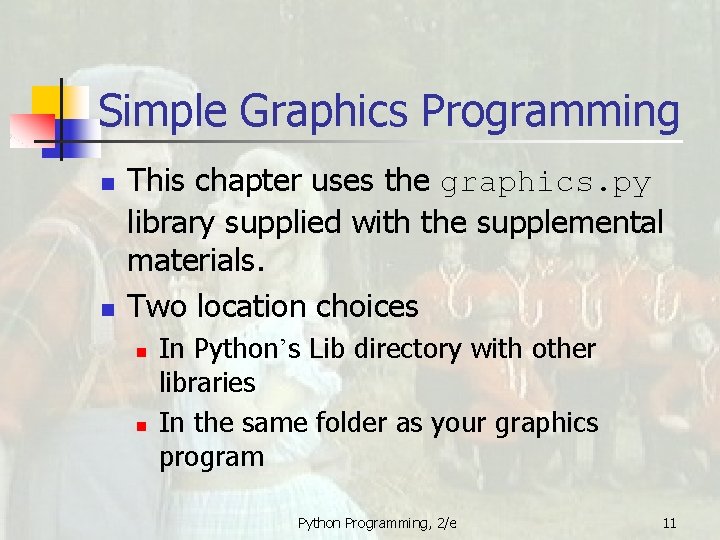 Simple Graphics Programming

- This chapter uses the graphics.py library supplied with the supplemental materials.
- Two location choices
  - In Python's Lib directory with other libraries
  - In the same folder as your graphics program

Python Programming, 2/e

11